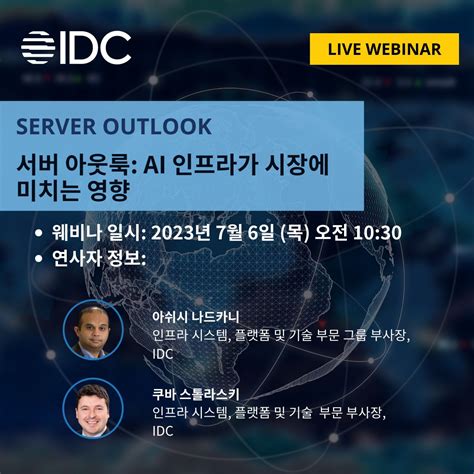 IDC

LIVE WEBINAR

SERVER OUTLOOK

서버 아웃룩: AI 인프라가 시장에 미치는 영향

• 웨비나 일시: 2023년 7월 6일 (목) 오전 10:30
• 연사자 정보:

아쉬시 나드카니
인프라 시스템, 플랫폼 및 기술 부문 그룹 부사장, IDC

쿠바 스톨라스키
인프라 시스템, 플랫폼 및 기술 부문 부사장, IDC